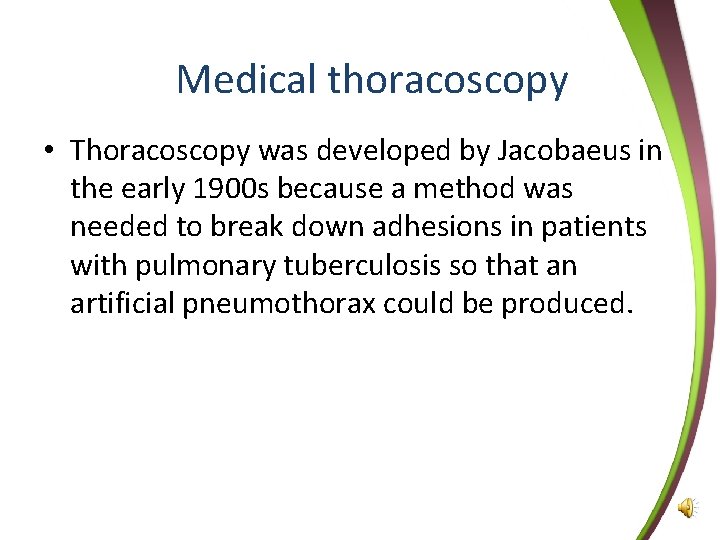 Medical thoracoscopy

• Thoracoscopy was developed by Jacobaeus in the early 1900s because a method was needed to break down adhesions in patients with pulmonary tuberculosis so that an artificial pneumothorax could be produced.